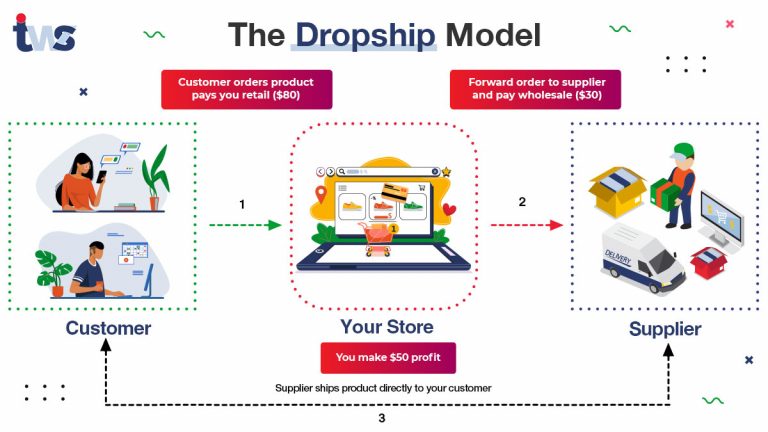 tws

The Dropship Model

Customer orders product pays you retail ($80)

Forward order to supplier and pay wholesale ($30)

1

2

DELIVERY

Customer

Your Store

Supplier

You make $50 profit

Supplier ships product directly to your customer

3